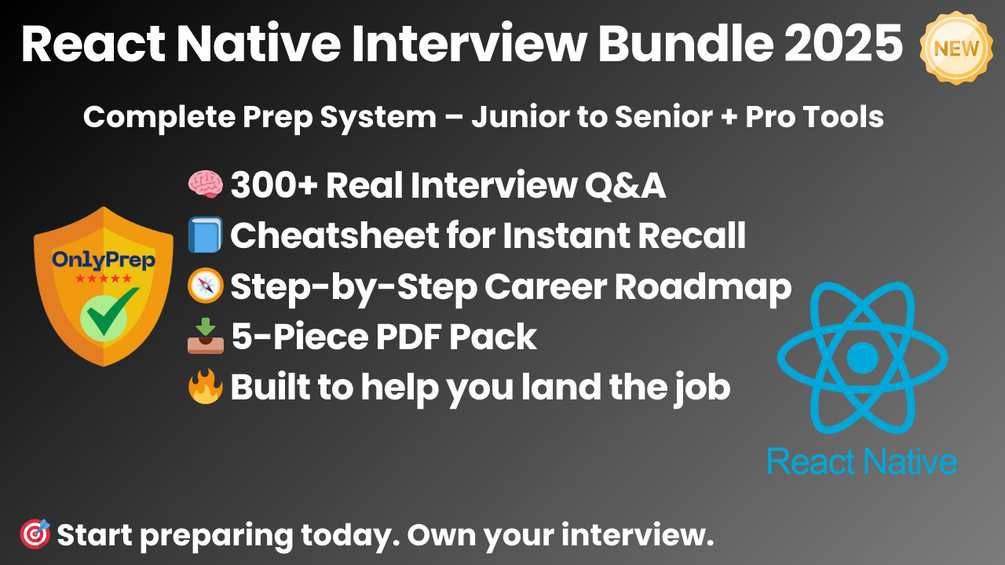 React Native Interview Bundle 2025

NEW

Complete Prep System – Junior to Senior + Pro Tools

OnlyPrep
★★★★★

🧠 300+ Real Interview Q&A
📘 Cheatsheet for Instant Recall
🧭 Step-by-Step Career Roadmap
📥 5-Piece PDF Pack
🔥 Built to help you land the job

React Native

🎯 Start preparing today. Own your interview.